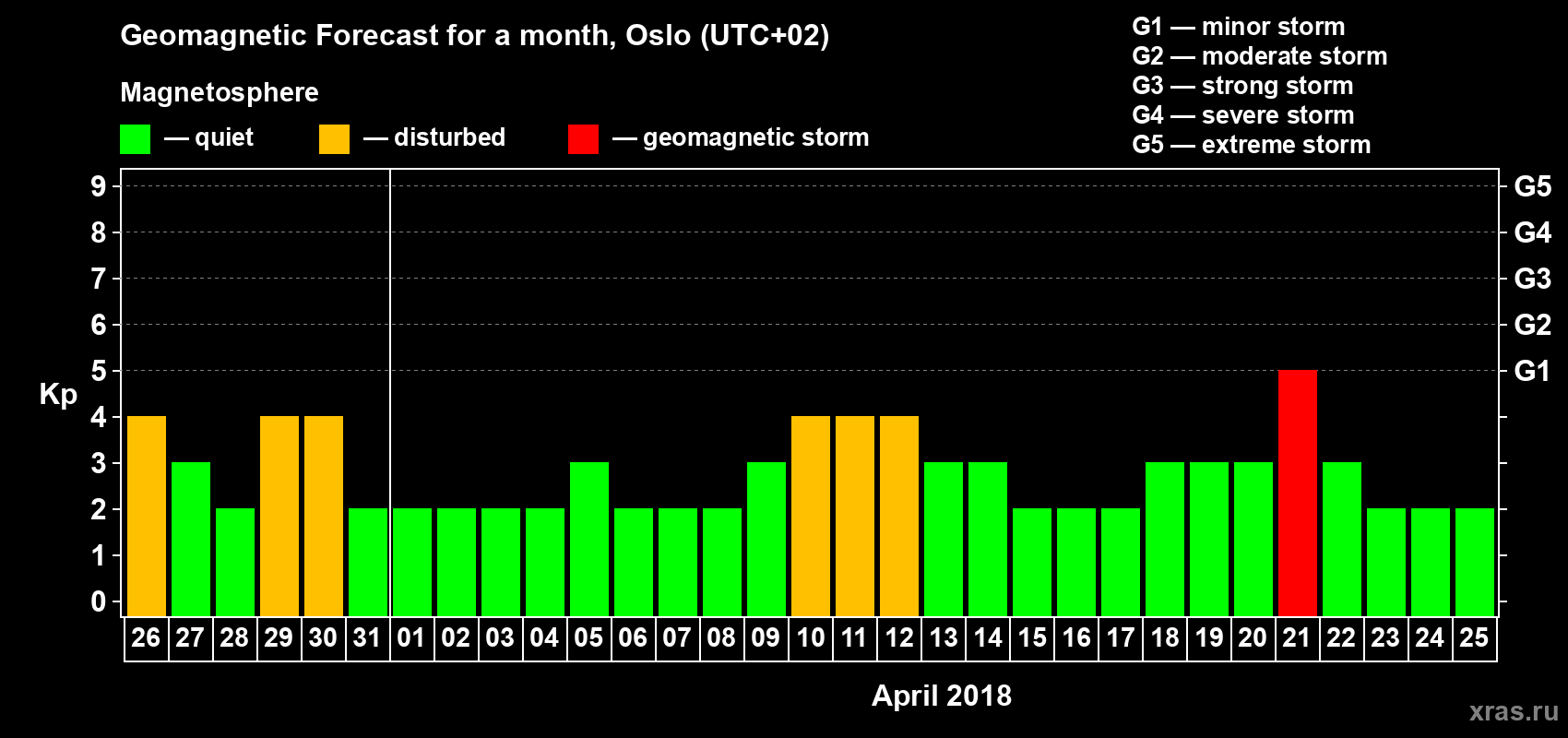 Geomagnetic Forecast for a month, Oslo (UTC+02)

Magnetosphere

— quiet — disturbed — geomagnetic storm

G1 — minor storm
G2 — moderate storm
G3 — strong storm
G4 — severe storm
G5 — extreme storm

Kp

9 8 7 6 5 4 3 2 1 0

G5 G4 G3 G2 G1

26 27 28 29 30 31 01 02 03 04 05 06 07 08 09 10 11 12 13 14 15 16 17 18 19 20 21 22 23 24 25

April 2018

xras.ru